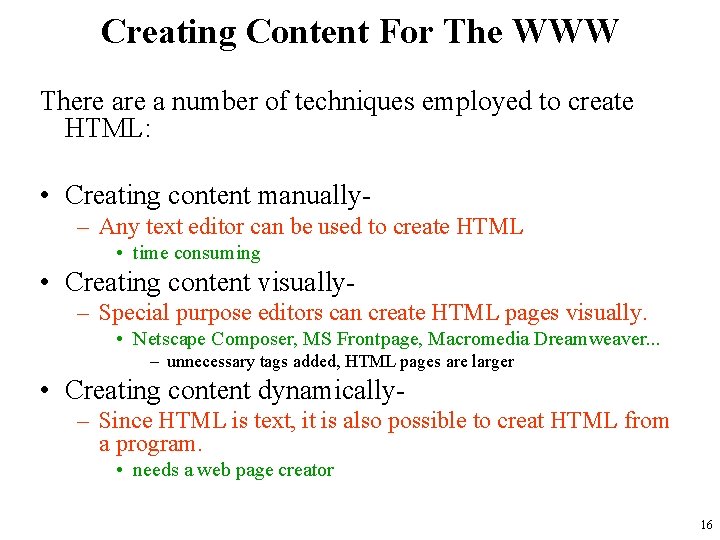 Creating Content For The WWW

There are a number of techniques employed to create HTML:

• Creating content manually-
– Any text editor can be used to create HTML
• time consuming
• Creating content visually-
– Special purpose editors can create HTML pages visually.
• Netscape Composer, MS Frontpage, Macromedia Dreamweaver...
– unnecessary tags added, HTML pages are larger
• Creating content dynamically-
– Since HTML is text, it is also possible to creat HTML from a program.
• needs a web page creator

16